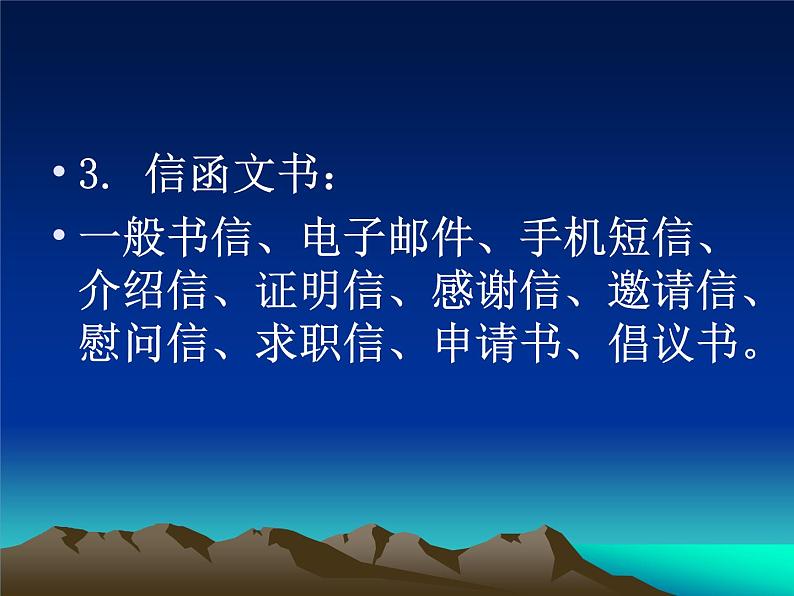 • 3. 信函文书：

• 一般书信、电子邮件、手机短信、介绍信、证明信、感谢信、邀请信、慰问信、求职信、申请书、倡议书。